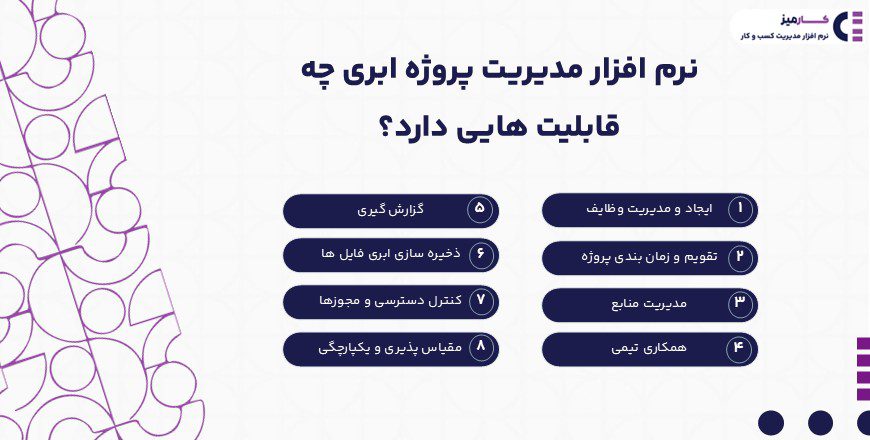 کارمیز
نرم افزار مدیریت کسب و کار

نرم افزار مدیریت پروژه ابری چه قابلیت هایی دارد؟

۱ ایجاد و مدیریت وظایف

۲ تقویم و زمان بندی پروژه

۳ مدیریت منابع

۴ همکاری تیمی

۵ گزارش گیری

۶ ذخیره سازی ابری فایل ها

۷ کنترل دسترسی و مجوزها

۸ مقیاس پذیری و یکپارچگی